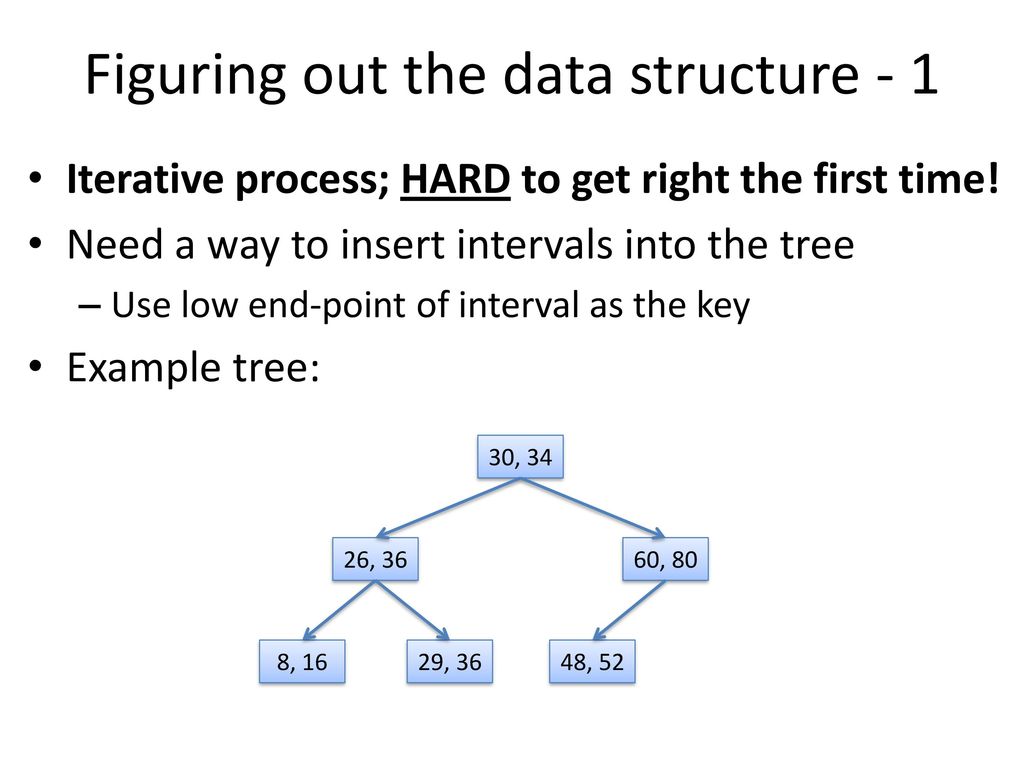 Figuring out the data structure - 1

• Iterative process; HARD to get right the first time!
• Need a way to insert intervals into the tree
– Use low end-point of interval as the key
• Example tree:

30, 34

26, 36

60, 80

8, 16

29, 36

48, 52